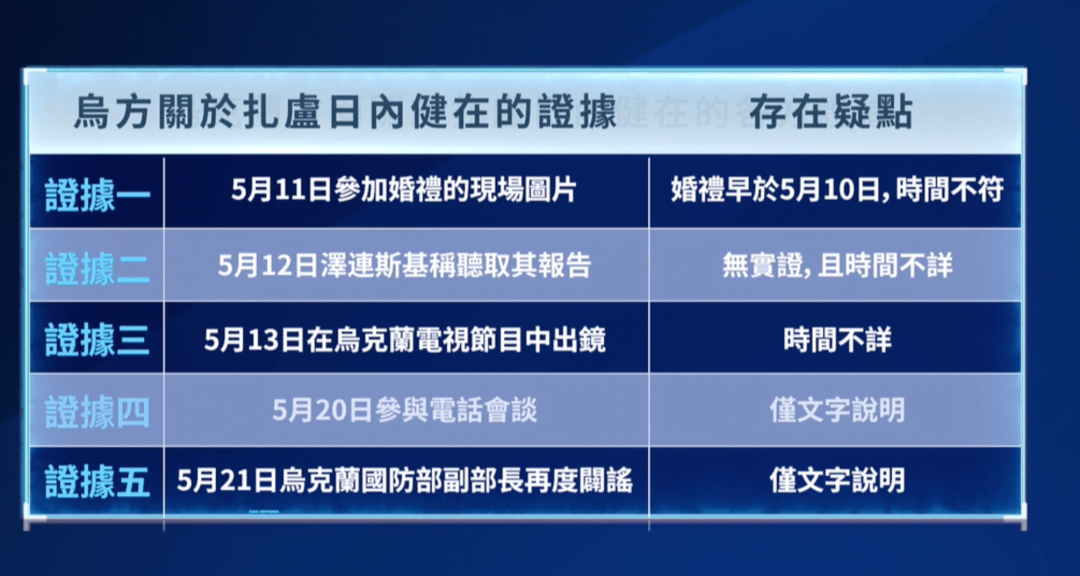 | 烏方關於扎盧日內健在的證據 | | 存在疑點 |
|---|---|---|
| 證據一 | 5月11日參加婚禮的現場圖片 | 婚禮早於5月10日，時間不符 |
| 證據二 | 5月12日澤連斯基稱聽取其報告 | 無實證，且時間不詳 |
| 證據三 | 5月13日在烏克蘭電視節目中出鏡 | 時間不詳 |
| 證據四 | 5月20日參與電話會談 | 僅文字說明 |
| 證據五 | 5月21日烏克蘭國防部副部長再度闢謠 | 僅文字說明 |